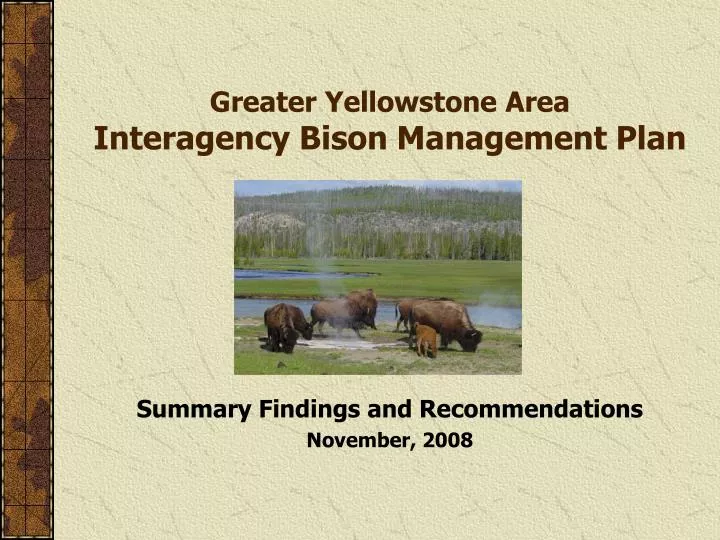 Greater Yellowstone Area
Interagency Bison Management Plan

Summary Findings and Recommendations
November, 2008